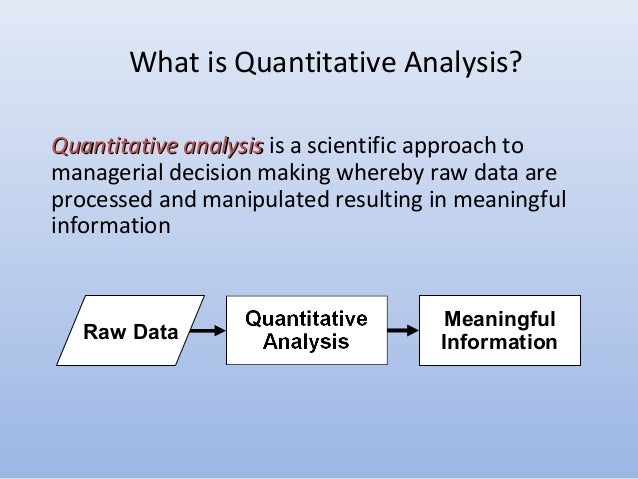 What is Quantitative Analysis?

Quantitative analysis is a scientific approach to managerial decision making whereby raw data are processed and manipulated resulting in meaningful information

Raw Data

Quantitative Analysis

Meaningful Information